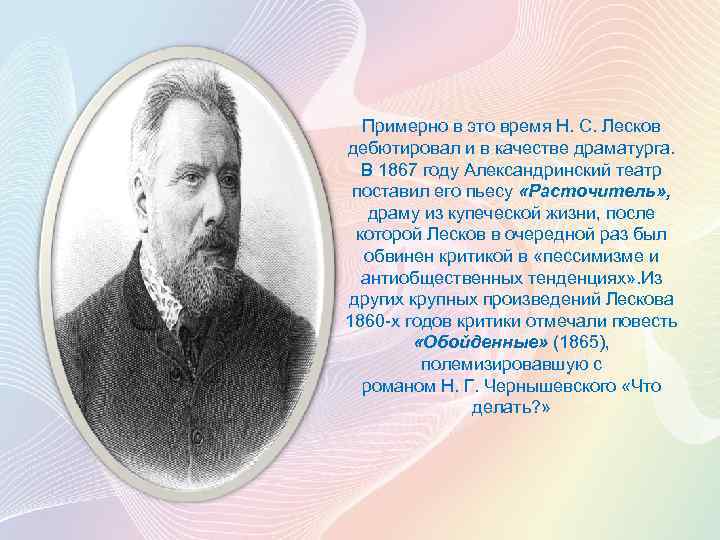 Примерно в это время Н. С. Лесков дебютировал и в качестве драматурга. В 1867 году Александринский театр поставил его пьесу «Расточитель», драму из купеческой жизни, после которой Лесков в очередной раз был обвинен критикой в «пессимизме и антиобщественных тенденциях».Из других крупных произведений Лескова 1860-х годов критики отмечали повесть «Обойденные» (1865), полемизировавшую с романом Н. Г. Чернышевского «Что делать?»